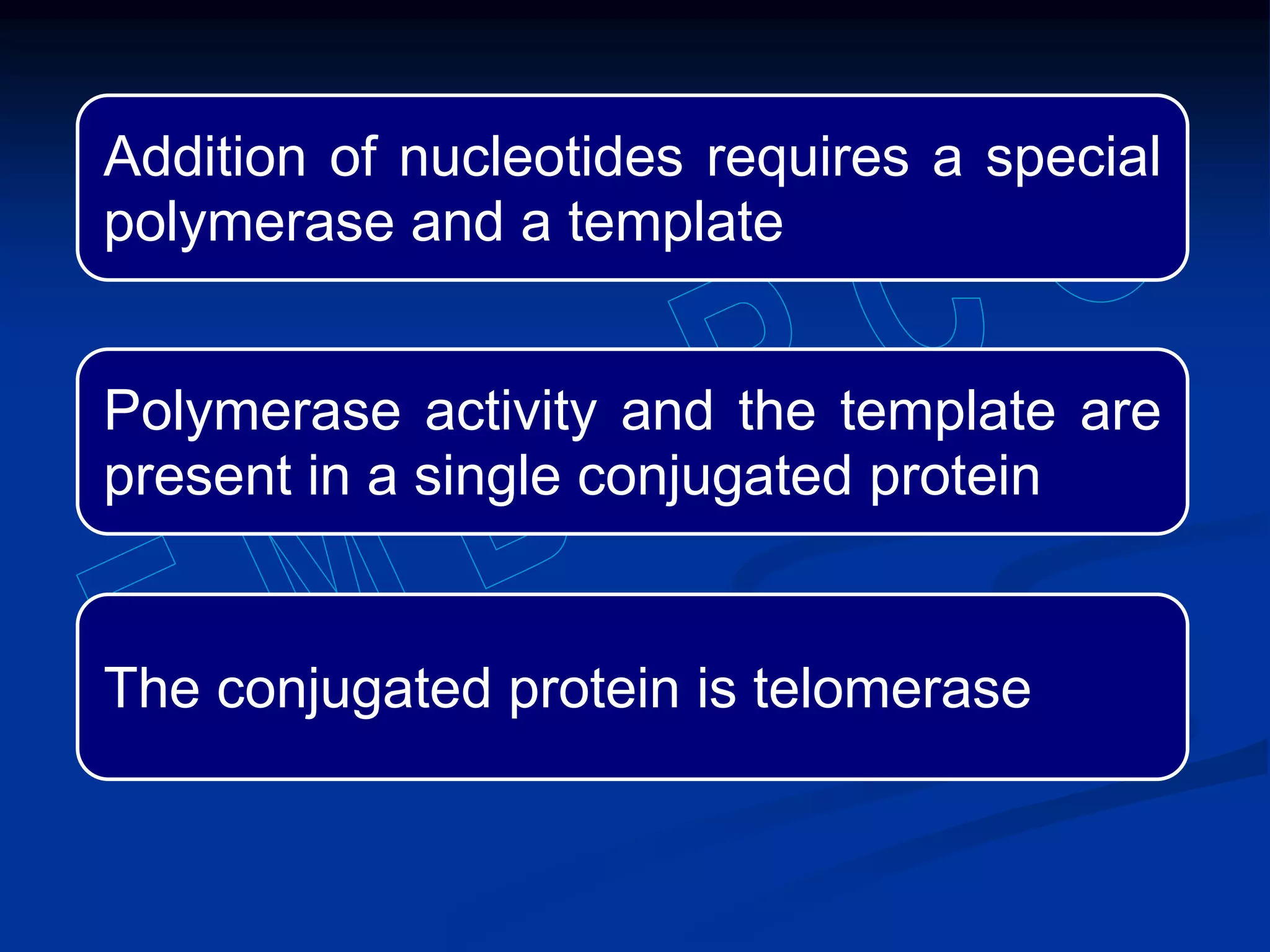 Addition of nucleotides requires a special polymerase and a template

Polymerase activity and the template are present in a single conjugated protein

The conjugated protein is telomerase